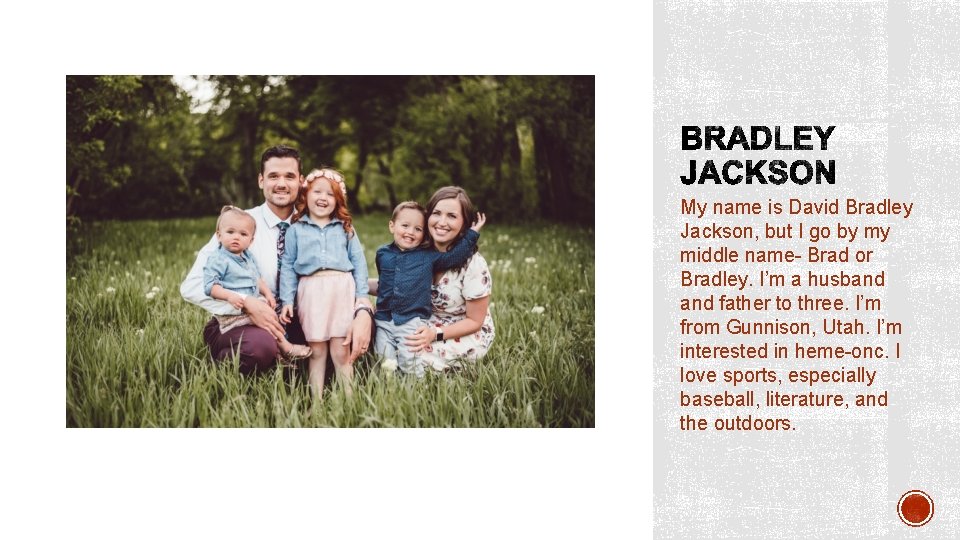 BRADLEY JACKSON

My name is David Bradley Jackson, but I go by my middle name- Brad or Bradley. I'm a husband and father to three. I'm from Gunnison, Utah. I'm interested in heme-onc. I love sports, especially baseball, literature, and the outdoors.